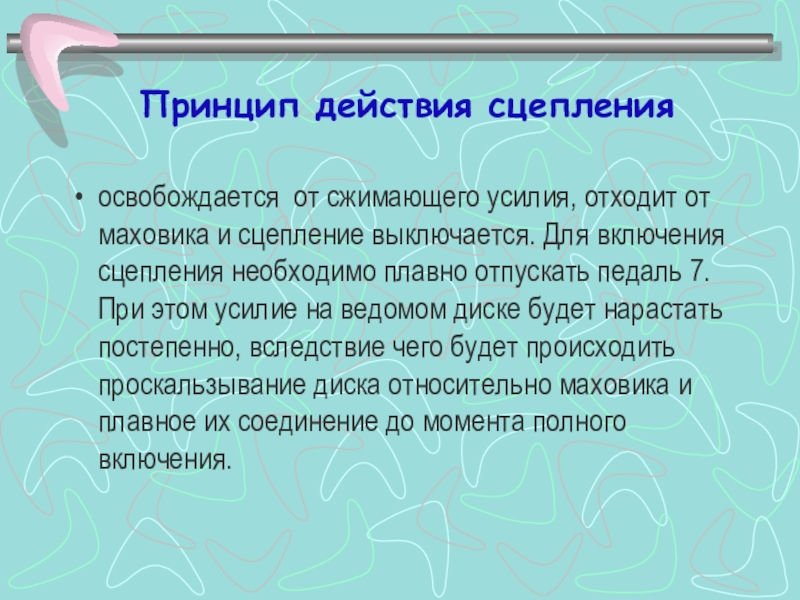 Принцип действия сцепления

• освобождается от сжимающего усилия, отходит от маховика и сцепление выключается. Для включения сцепления необходимо плавно отпускать педаль 7. При этом усилие на ведомом диске будет нарастать постепенно, вследствие чего будет происходить проскальзывание диска относительно маховика и плавное их соединение до момента полного включения.